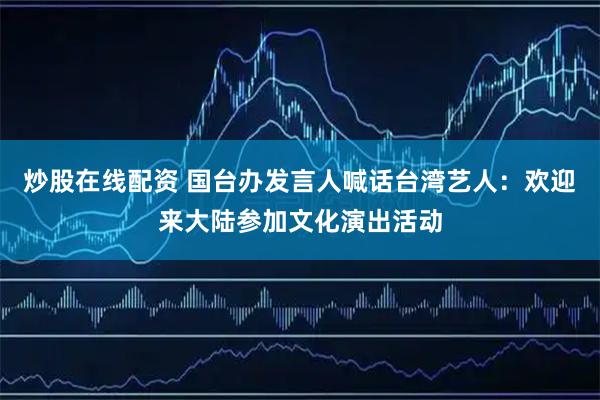 炒股在线配资 国台办发言人喊话台湾艺人：欢迎来大陆参加文化演出活动